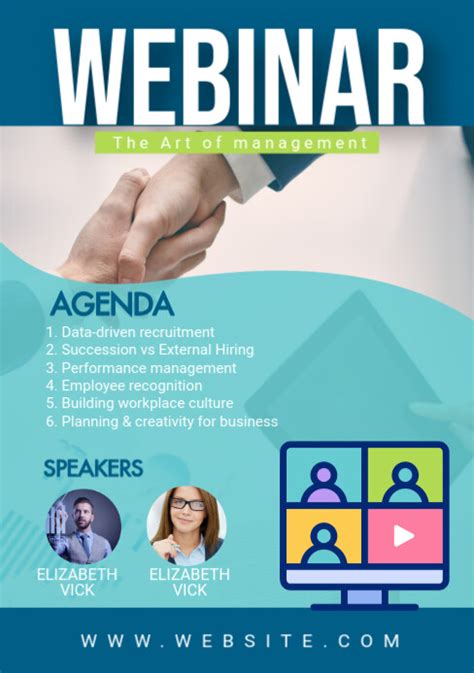 WEBINAR

The Art of management

AGENDA

1. Data-driven recruitment
2. Succession vs External Hiring
3. Performance management
4. Employee recognition
5. Building workplace culture
6. Planning & creativity for business

SPEAKERS

ELIZABETH VICK

ELIZABETH VICK

WWW.WEBSITE.COM